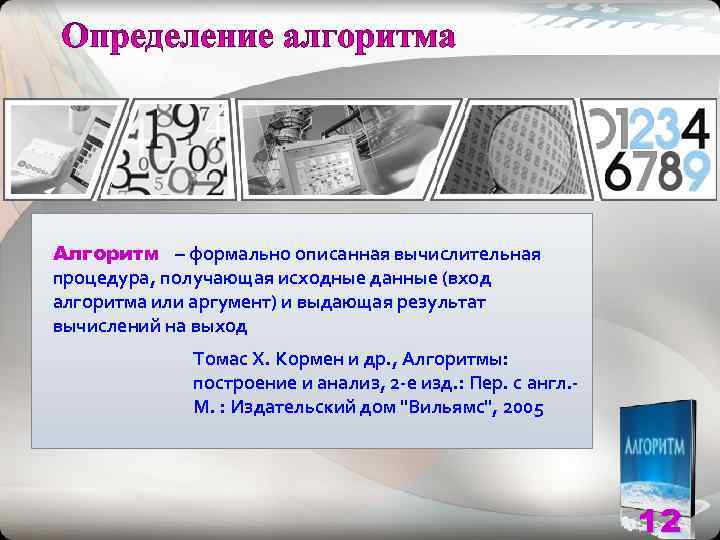 Определение алгоритма

01234
6789

Алгоритм – формально описанная вычислительная процедура, получающая исходные данные (вход алгоритма или аргумент) и выдающая результат вычислений на выход

Томас Х. Кормен и др., Алгоритмы: построение и анализ, 2-е изд.: Пер. с англ.- М. : Издательский дом "Вильямс", 2005

АЛГОРИТМ

12